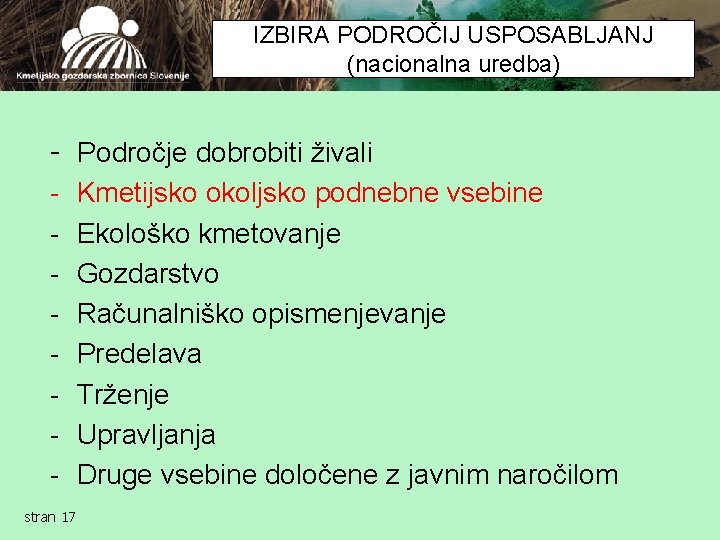 Kmetijsko gozdarska zbornica Slovenije

IZBIRA PODROČIJ USPOSABLJANJ
(nacionalna uredba)

- Področje dobrobiti živali
- Kmetijsko okoljsko podnebne vsebine
- Ekološko kmetovanje
- Gozdarstvo
- Računalniško opismenjevanje
- Predelava
- Trženje
- Upravljanja
- Druge vsebine določene z javnim naročilom

stran 17